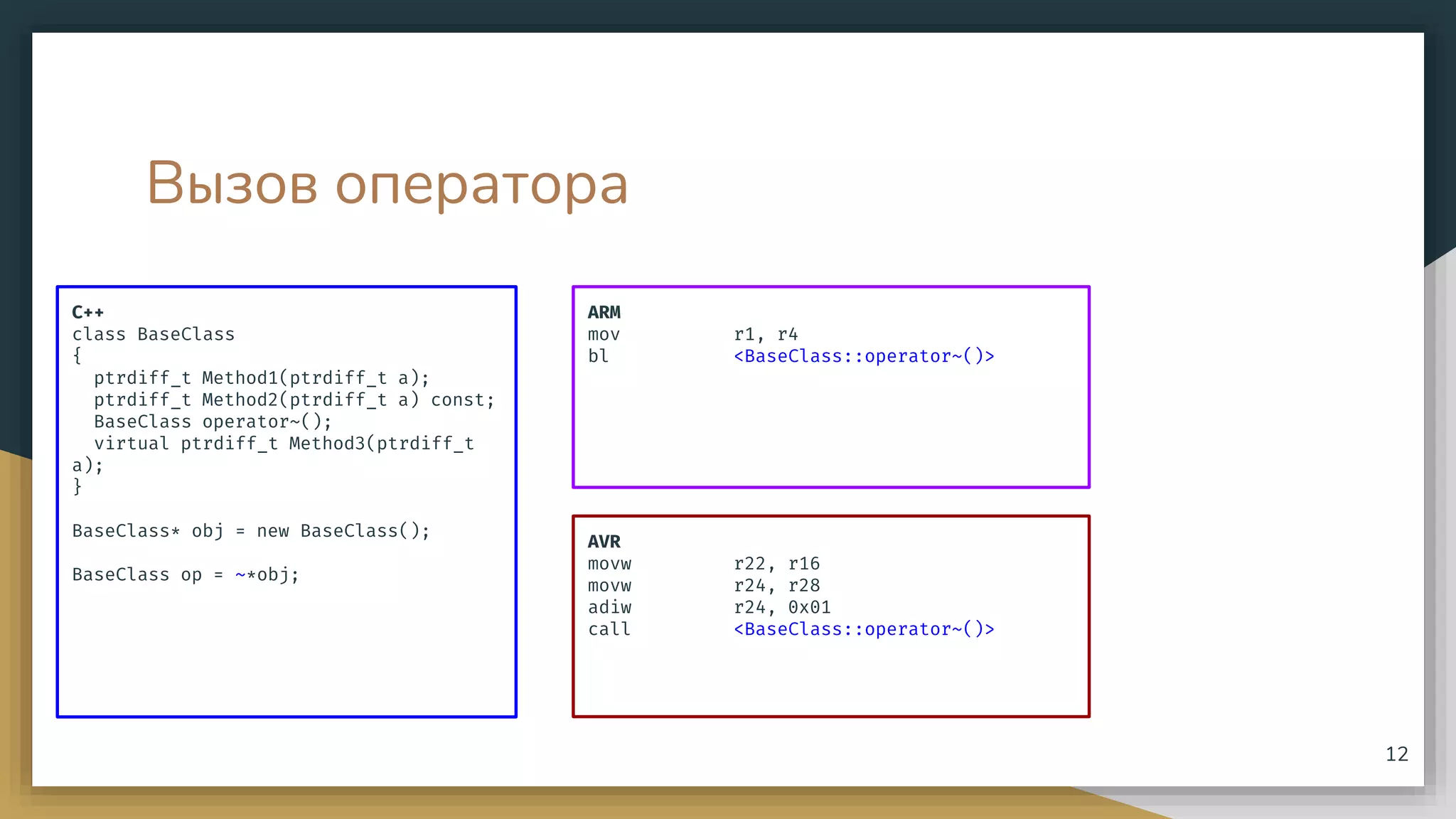 Вызов оператора

C++
class BaseClass
{
  ptrdiff_t Method1(ptrdiff_t a);
  ptrdiff_t Method2(ptrdiff_t a) const;
  BaseClass operator~();
  virtual ptrdiff_t Method3(ptrdiff_t a);
}

BaseClass* obj = new BaseClass();

BaseClass op = ~*obj;

ARM
mov r1, r4
bl <BaseClass::operator~()>

AVR
movw r22, r16
movw r24, r28
adiw r24, 0x01
call <BaseClass::operator~()>

12